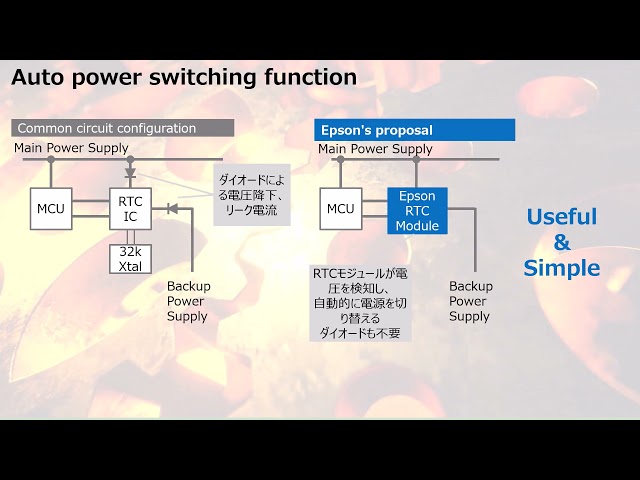 Auto power switching function

Common circuit configuration

Main Power Supply

MCU

RTC IC

32k Xtal

ダイオードによる電圧降下、リーク電流

Backup Power Supply

Epson's proposal

Main Power Supply

MCU

Epson RTC Module

RTCモジュールが電圧を検知し、自動的に電源を切り替える ダイオードも不要

Backup Power Supply

Useful & Simple